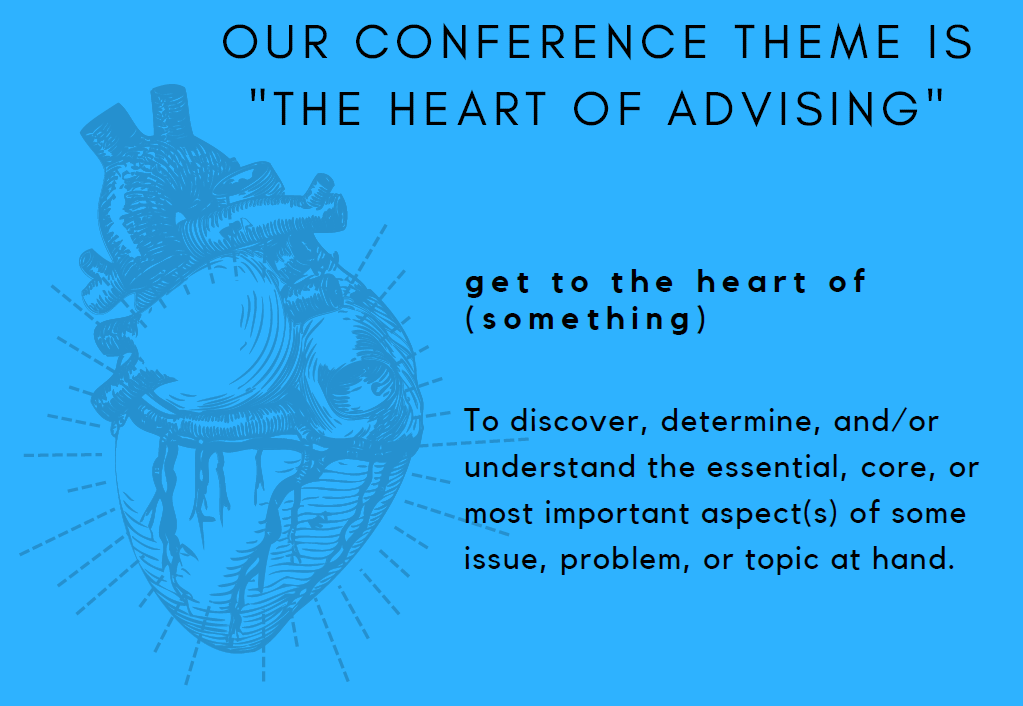 OUR CONFERENCE THEME IS "THE HEART OF ADVISING"

get to the heart of (something)

To discover, determine, and/or understand the essential, core, or most important aspect(s) of some issue, problem, or topic at hand.